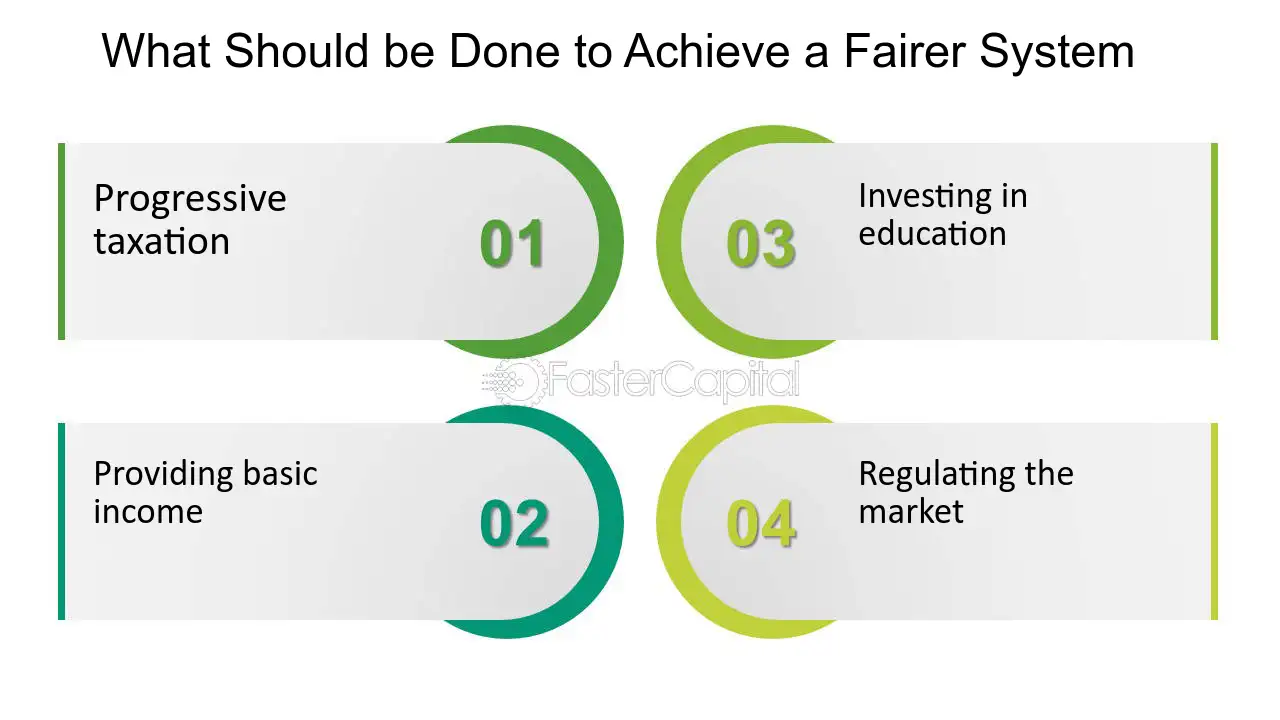 What Should be Done to Achieve a Fairer System

Progressive taxation

01

Providing basic income

02

03

Investing in education

04

Regulating the market

FasterCapital